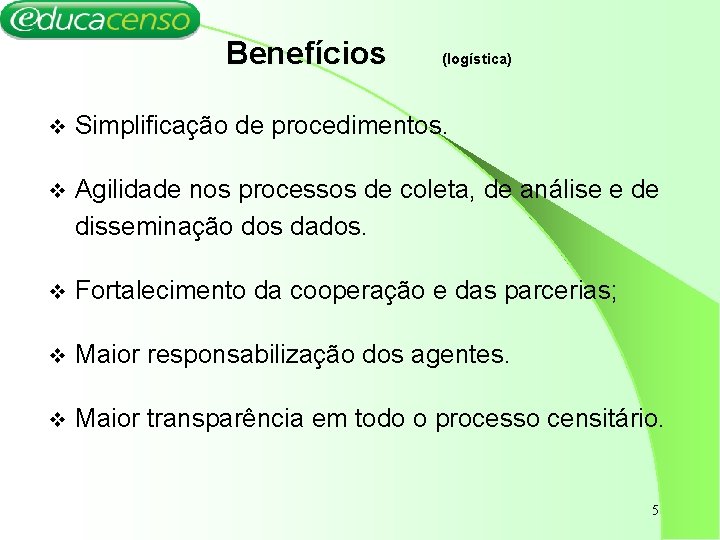 educacenso

Benefícios (logística)

❖ Simplificação de procedimentos.

❖ Agilidade nos processos de coleta, de análise e de disseminação dos dados.

❖ Fortalecimento da cooperação e das parcerias;

❖ Maior responsabilização dos agentes.

❖ Maior transparência em todo o processo censitário.

5